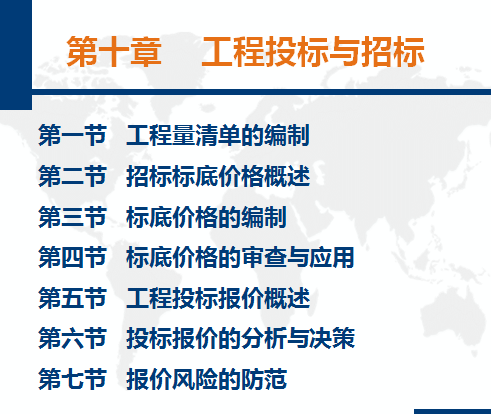 第十章　工程投标与招标

第一节　工程量清单的编制
第二节　招标标底价格概述
第三节　标底价格的编制
第四节　标底价格的审查与应用
第五节　工程投标报价概述
第六节　投标报价的分析与决策
第七节　报价风险的防范